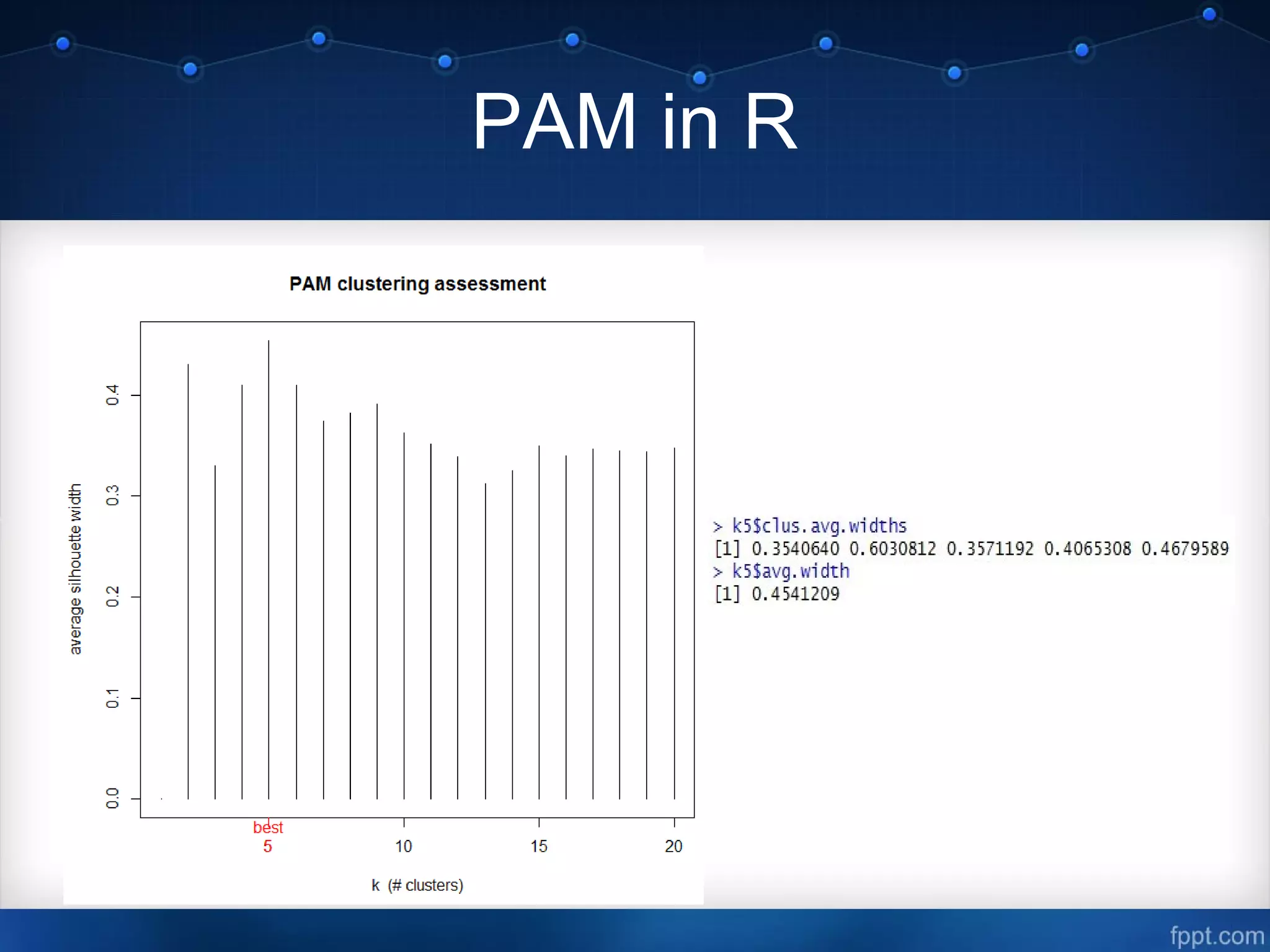 PAM in R

PAM clustering assessment

average silhouette width

0.0
0.1
0.2
0.3
0.4

best
5
10
15
20

k (# clusters)

> k5$clus.avg.widths
[1] 0.3540640 0.6030812 0.3571192 0.4065308 0.4679589
> k5$avg.width
[1] 0.4541209

fppt.com